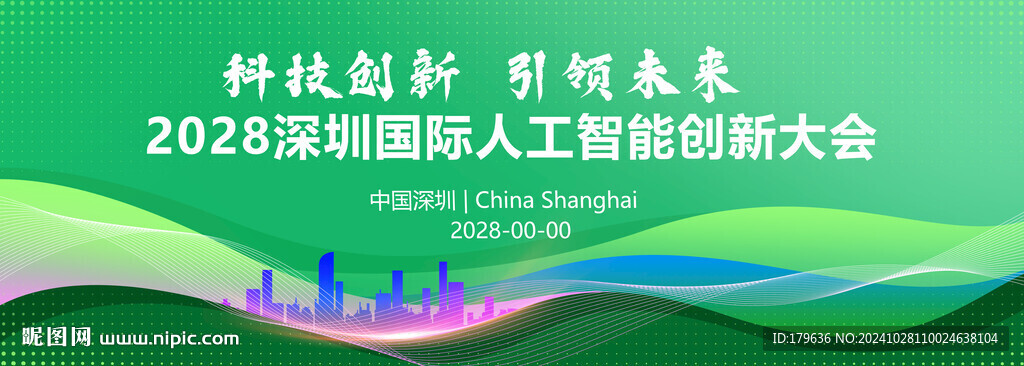 科技创新 引领未来
2028深圳国际人工智能创新大会

中国深圳 | China Shanghai
2028-00-00

昵图网 www.nipic.com
ID:179636 NO:20241028110024638104